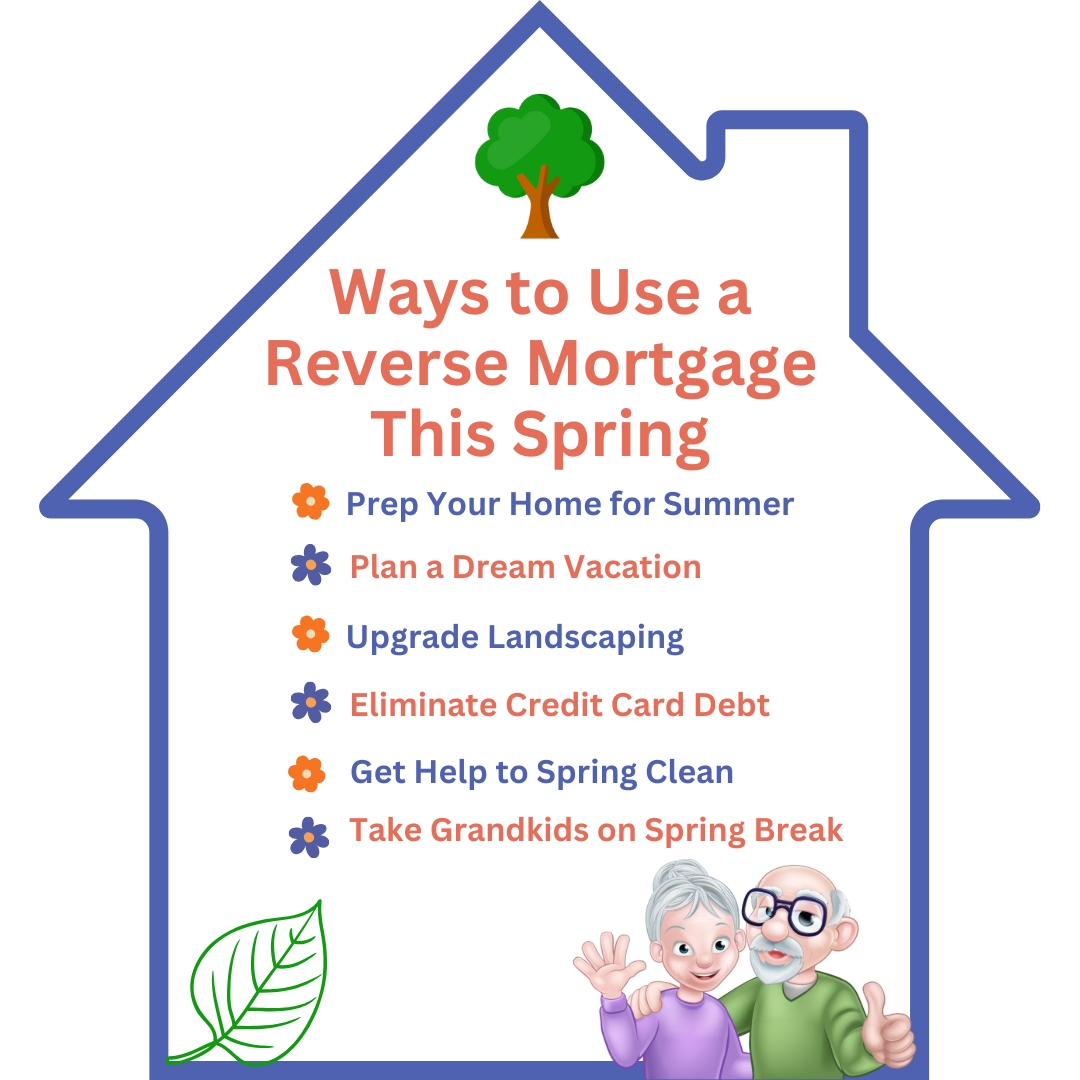 Ways to Use a Reverse Mortgage This Spring

Prep Your Home for Summer

Plan a Dream Vacation

Upgrade Landscaping

Eliminate Credit Card Debt

Get Help to Spring Clean

Take Grandkids on Spring Break